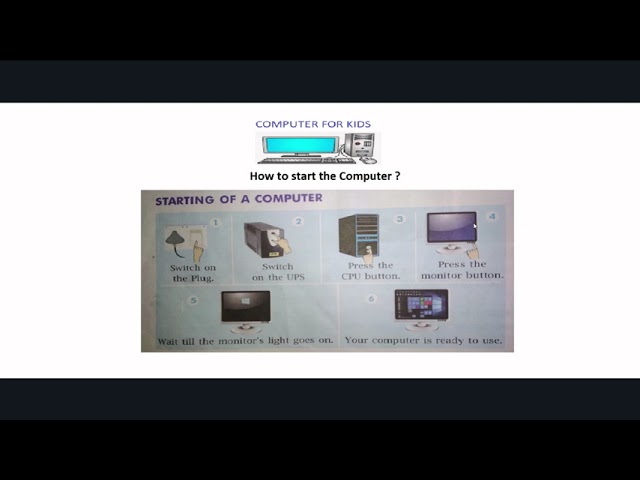 COMPUTER FOR KIDS

How to start the Computer ?

STARTING OF A COMPUTER

1
Switch on the Plug.

2
Switch on the UPS

3
Press the CPU button.

4
Press the monitor button.

5
Wait till the monitor's light goes on.

6
Your computer is ready to use.